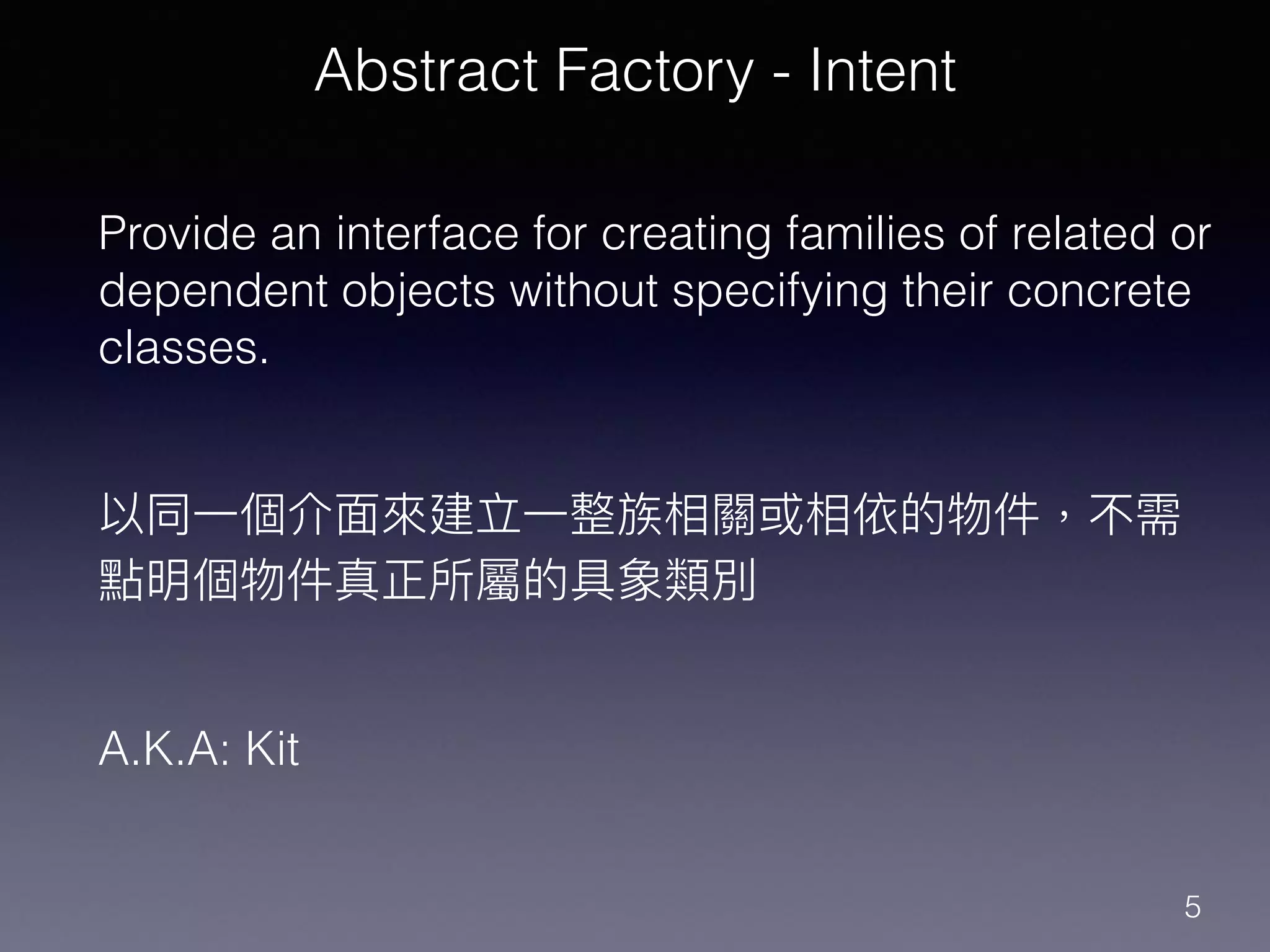 Abstract Factory - Intent

Provide an interface for creating families of related or dependent objects without specifying their concrete classes.

以同一個介面來建立一整族相關或相依的物件，不需點明個物件真正所屬的具象類別

A.K.A: Kit

5